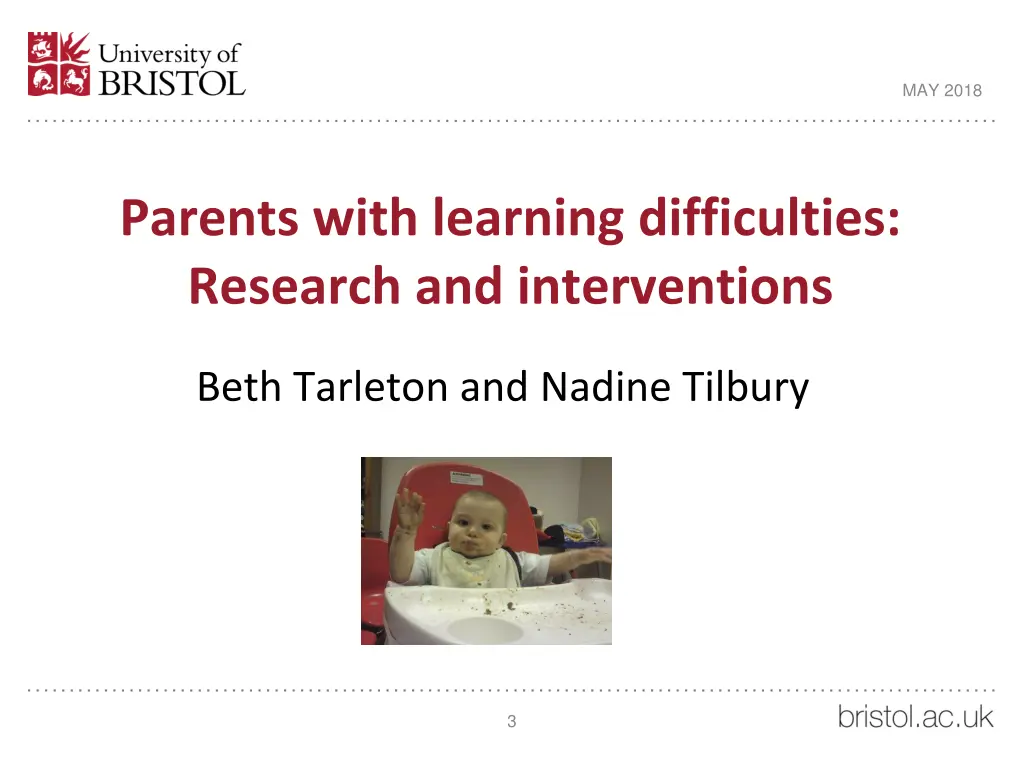 University of
BRISTOL

MAY 2018

Parents with learning difficulties: Research and interventions

Beth Tarleton and Nadine Tilbury

3

bristol.ac.uk